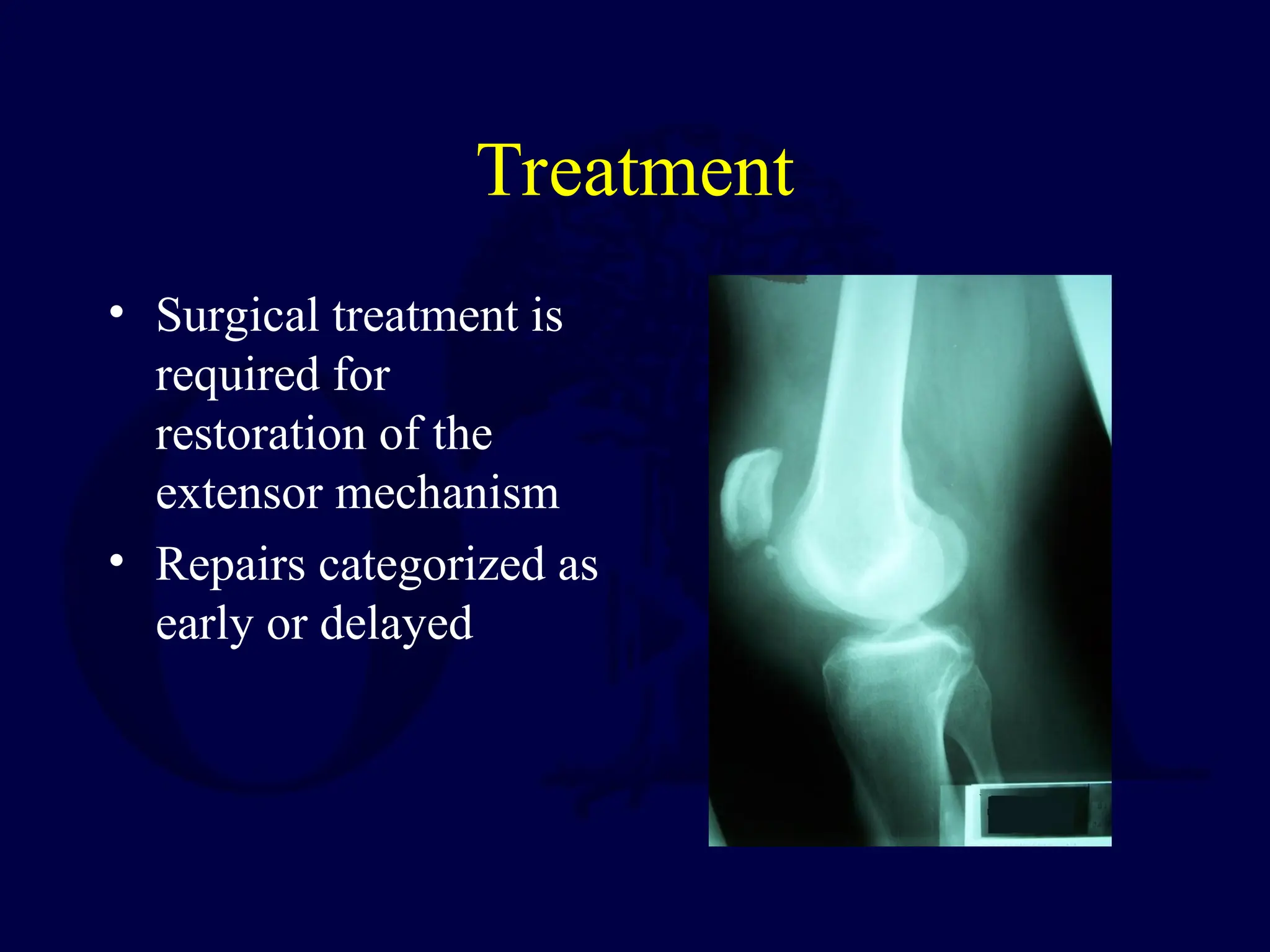 Treatment

• Surgical treatment is required for restoration of the extensor mechanism

• Repairs categorized as early or delayed